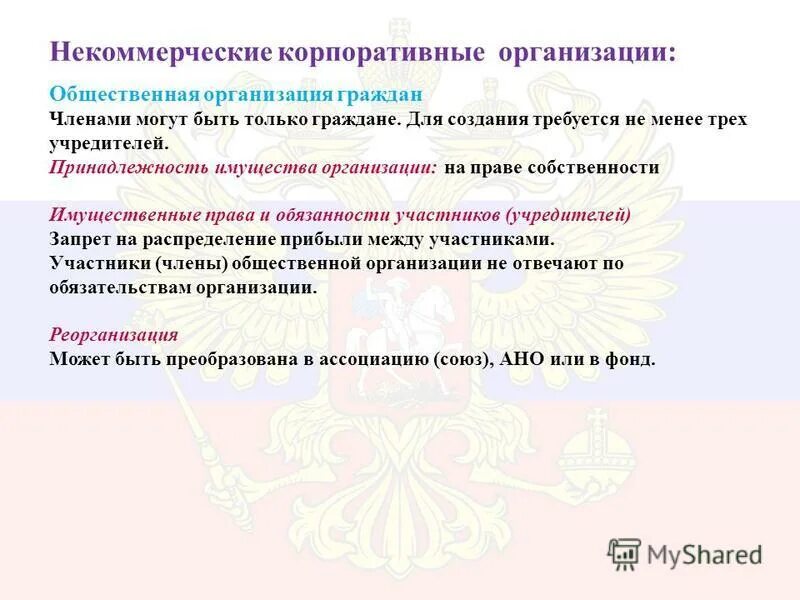 Некоммерческие корпоративные организации:

Общественная организация граждан
Членами могут быть только граждане. Для создания требуется не менее трех учредителей.
Принадлежность имущества организации: на праве собственности

Имущественные права и обязанности участников (учредителей)
Запрет на распределение прибыли между участниками.
Участники (члены) общественной организации не отвечают по обязательствам организации.

Реорганизация
Может быть преобразована в ассоциацию (союз), АНО или в фонд.

MyShared